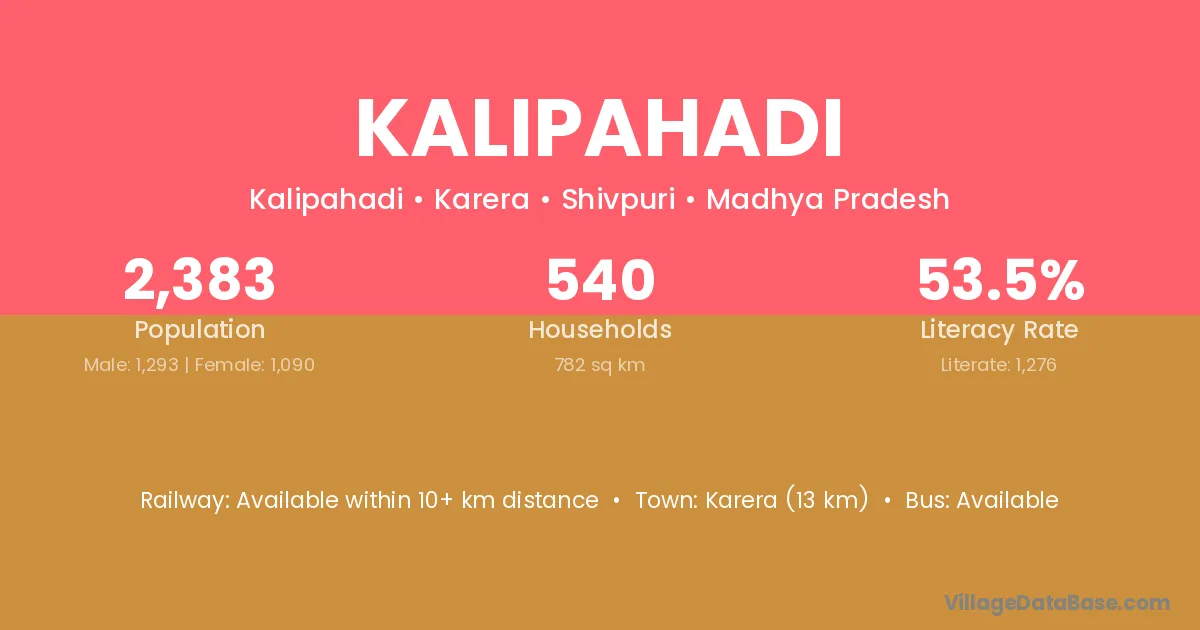 KALIPAHADI

Kalipahadi • Karera • Shivpuri • Madhya Pradesh

2,383
Population
Male: 1,293 | Female: 1,090

540
Households
782 sq km

53.5%
Literacy Rate
Literate: 1,276

Railway: Available within 10+ km distance • Town: Karera (13 km) • Bus: Available

VillageDataBase.com